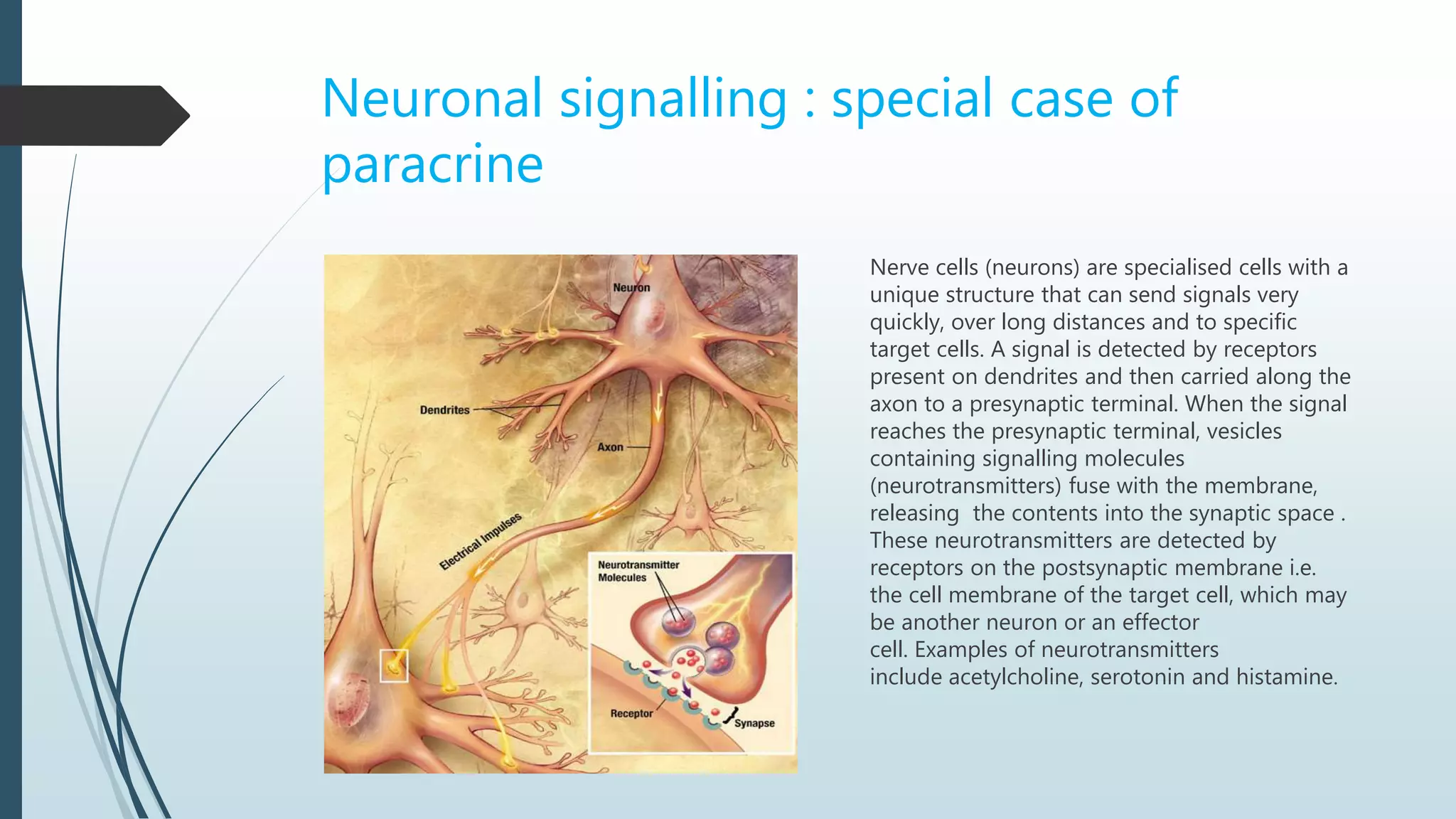 Neuronal signalling : special case of paracrine

Neuron

Dendrites

Axon

Electrical Impulses

Neurotransmitter Molecules

Receptor

Synapse

Nerve cells (neurons) are specialised cells with a unique structure that can send signals very quickly, over long distances and to specific target cells. A signal is detected by receptors present on dendrites and then carried along the axon to a presynaptic terminal. When the signal reaches the presynaptic terminal, vesicles containing signalling molecules (neurotransmitters) fuse with the membrane, releasing the contents into the synaptic space . These neurotransmitters are detected by receptors on the postsynaptic membrane i.e. the cell membrane of the target cell, which may be another neuron or an effector cell. Examples of neurotransmitters include acetylcholine, serotonin and histamine.